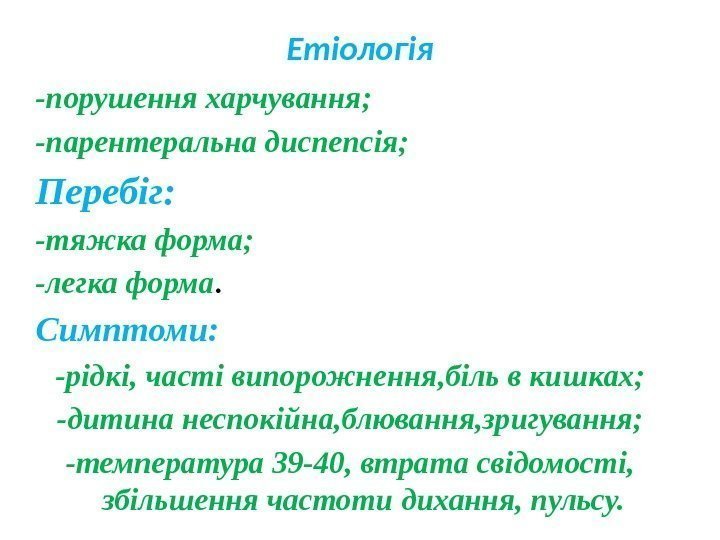 Етіологія

-порушення харчування;

-парентеральна диспепсія;

Перебіг:

-тяжка форма;

-легка форма.

Симптоми:

-рідкі, часті випорожнення,біль в кишках;

-дитина неспокійна,блювання,зригування;

-температура 39-40, втрата свідомості, збільшення частоти дихання, пульсу.